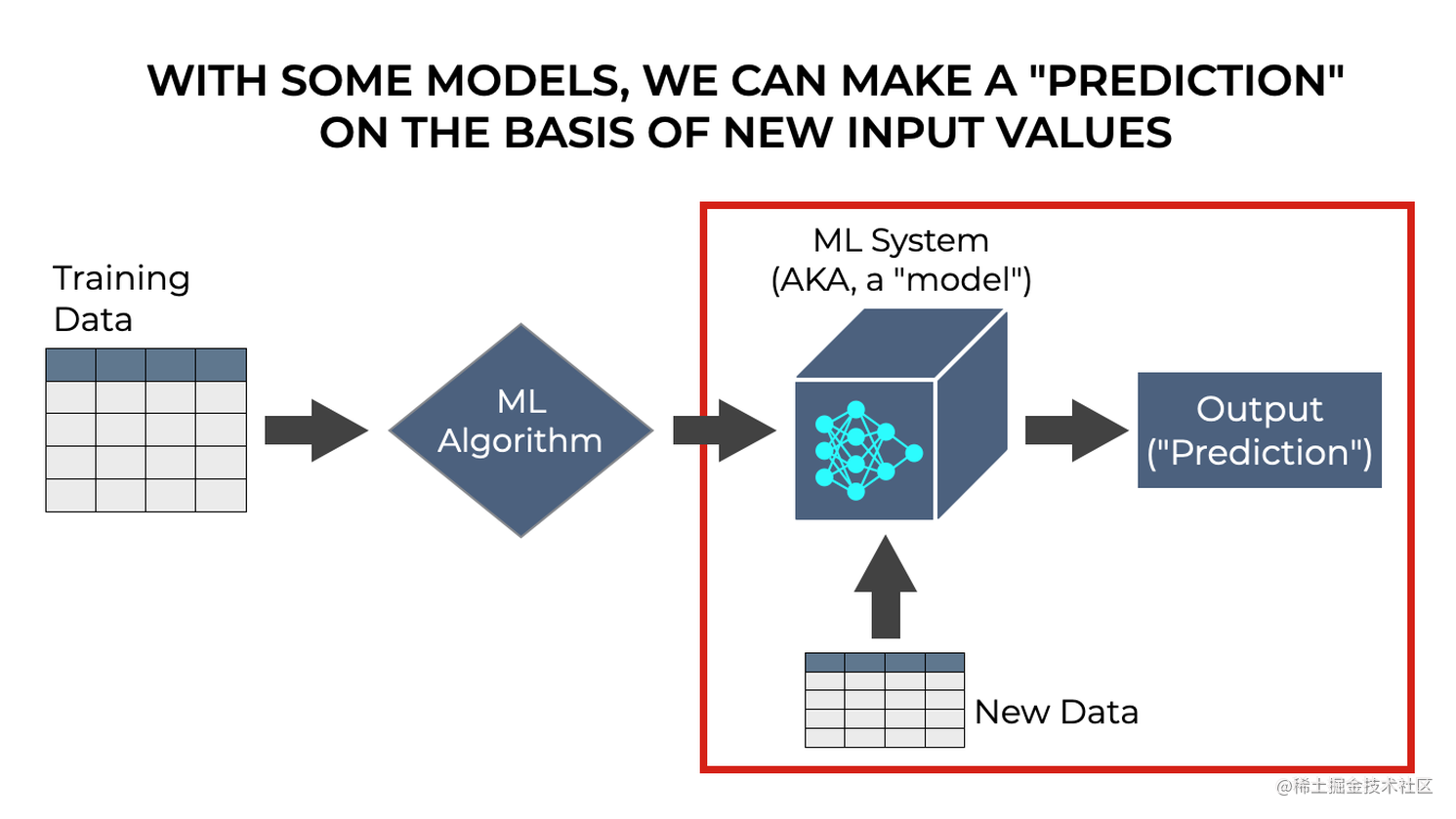 WITH SOME MODELS, WE CAN MAKE A "PREDICTION" ON THE BASIS OF NEW INPUT VALUES

Training Data

ML Algorithm

ML System (AKA, a "model")

Output ("Prediction")

New Data

@稀土掘金技术社区